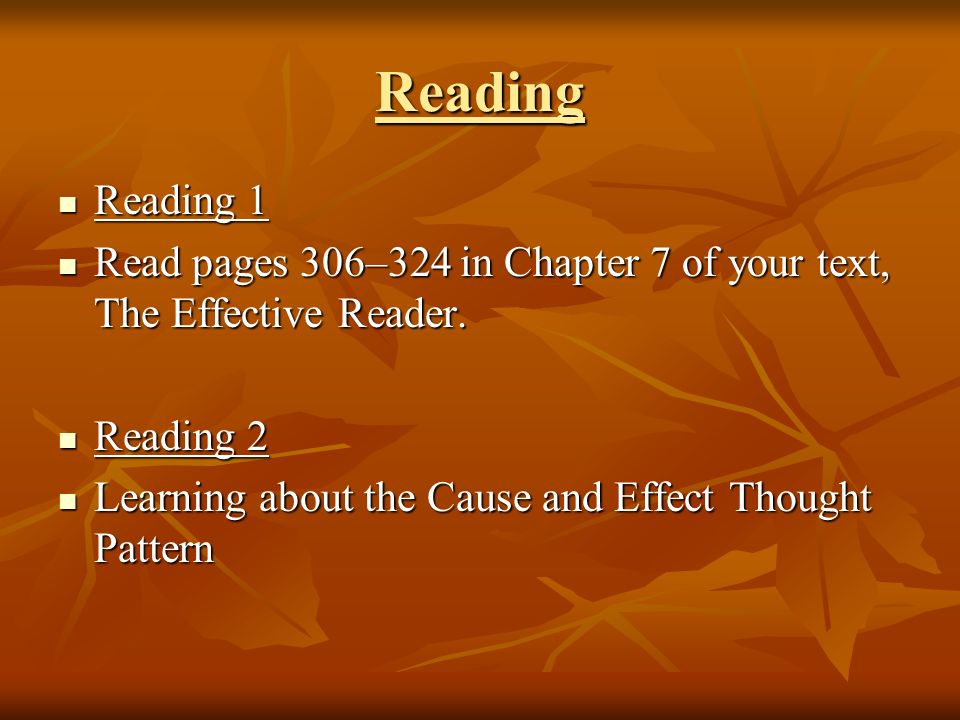 Reading

- Reading 1
- Read pages 306–324 in Chapter 7 of your text, The Effective Reader.

- Reading 2
- Learning about the Cause and Effect Thought Pattern